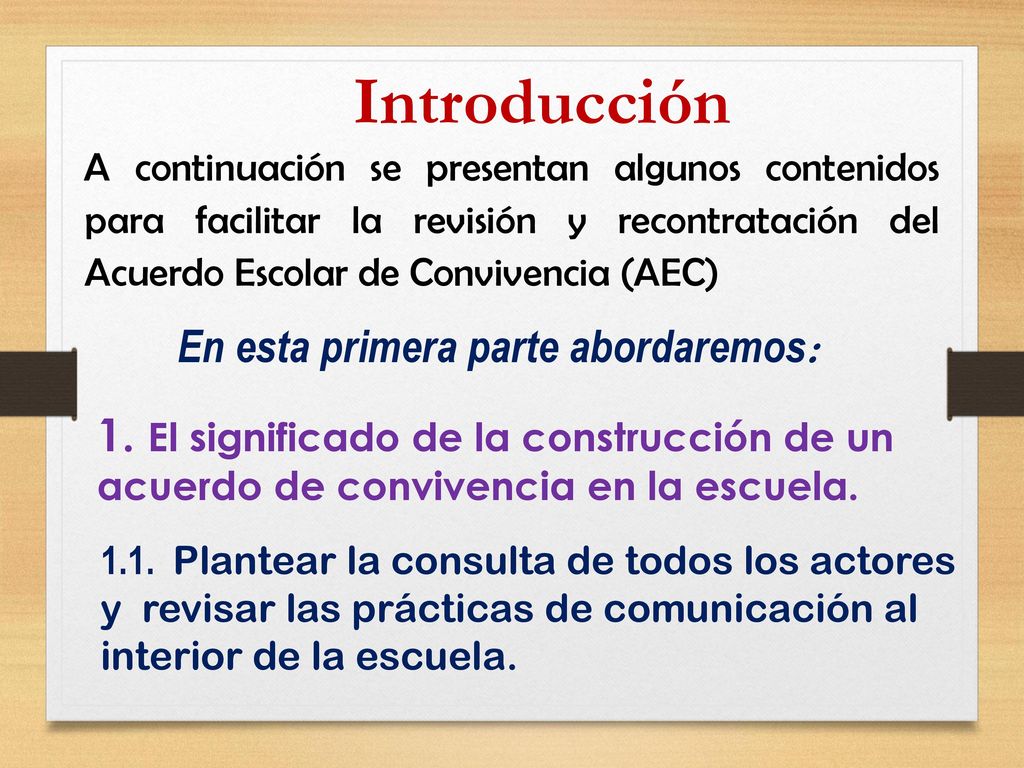 Introducción

A continuación se presentan algunos contenidos para facilitar la revisión y recontratación del Acuerdo Escolar de Convivencia (AEC)

En esta primera parte abordaremos:

1. El significado de la construcción de un acuerdo de convivencia en la escuela.

1.1. Plantear la consulta de todos los actores y revisar las prácticas de comunicación al interior de la escuela.